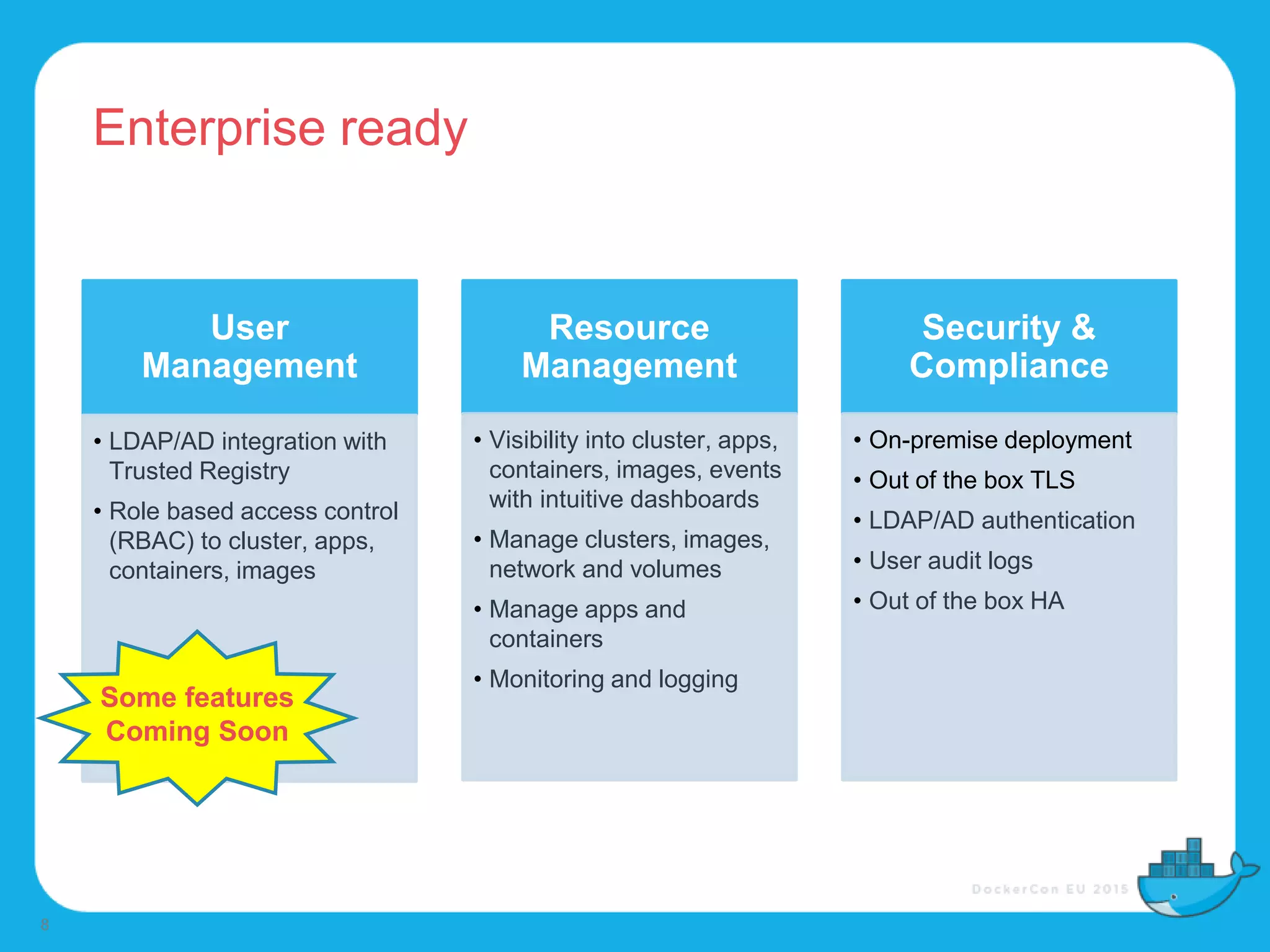 Enterprise ready

User Management

• LDAP/AD integration with Trusted Registry
• Role based access control (RBAC) to cluster, apps, containers, images

Some features Coming Soon

Resource Management

• Visibility into cluster, apps, containers, images, events with intuitive dashboards
• Manage clusters, images, network and volumes
• Manage apps and containers
• Monitoring and logging

Security & Compliance

• On-premise deployment
• Out of the box TLS
• LDAP/AD authentication
• User audit logs
• Out of the box HA

DockerCon EU 2015

8